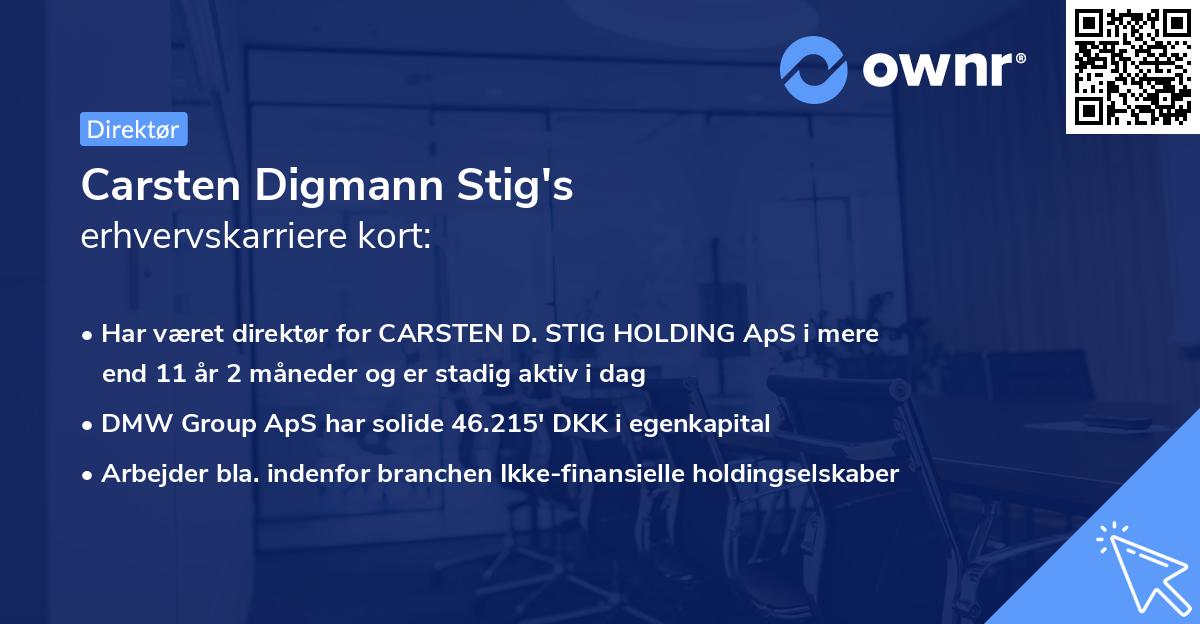 ownr®

Direktør

Carsten Digmann Stig's
erhvervskarriere kort:

• Har været direktør for CARSTEN D. STIG HOLDING ApS i mere end 11 år 2 måneder og er stadig aktiv i dag
• DMW Group ApS har solide 46.215' DKK i egenkapital
• Arbejder bla. indenfor branchen Ikke-finansielle holdingselskaber